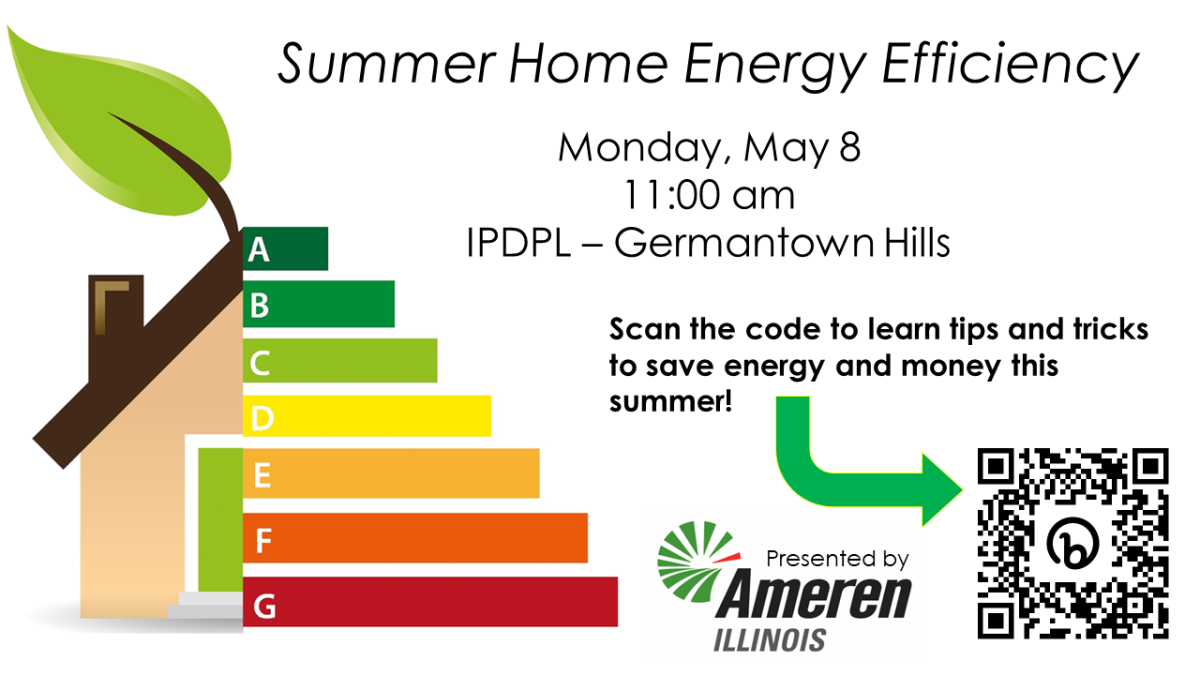 Summer Home Energy Efficiency

Monday, May 8
11:00 am
IPDPL – Germantown Hills

A
B
C
D
E
F
G

Scan the code to learn tips and tricks to save energy and money this summer!

Presented by
Ameren
ILLINOIS